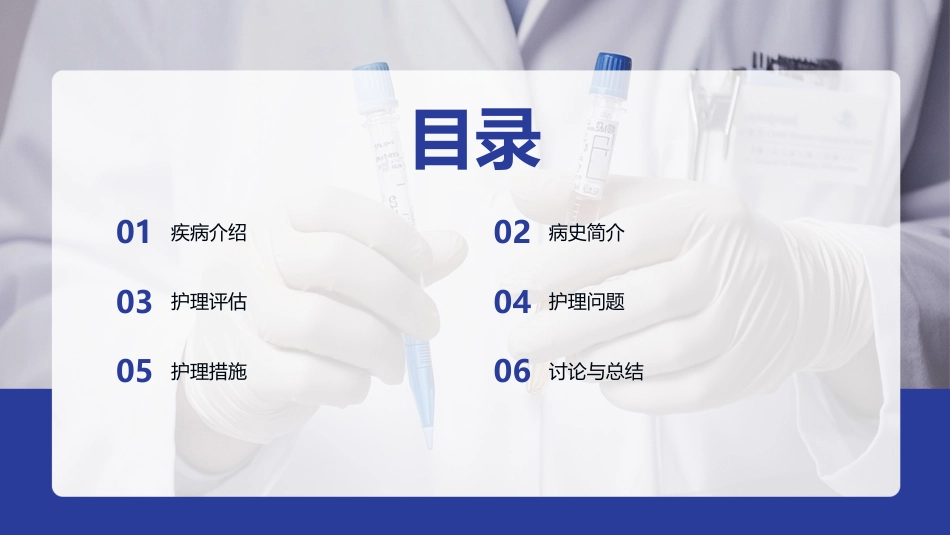 目录

01 疾病介绍

02 病史简介

03 护理评估

04 护理问题

05 护理措施

06 讨论与总结